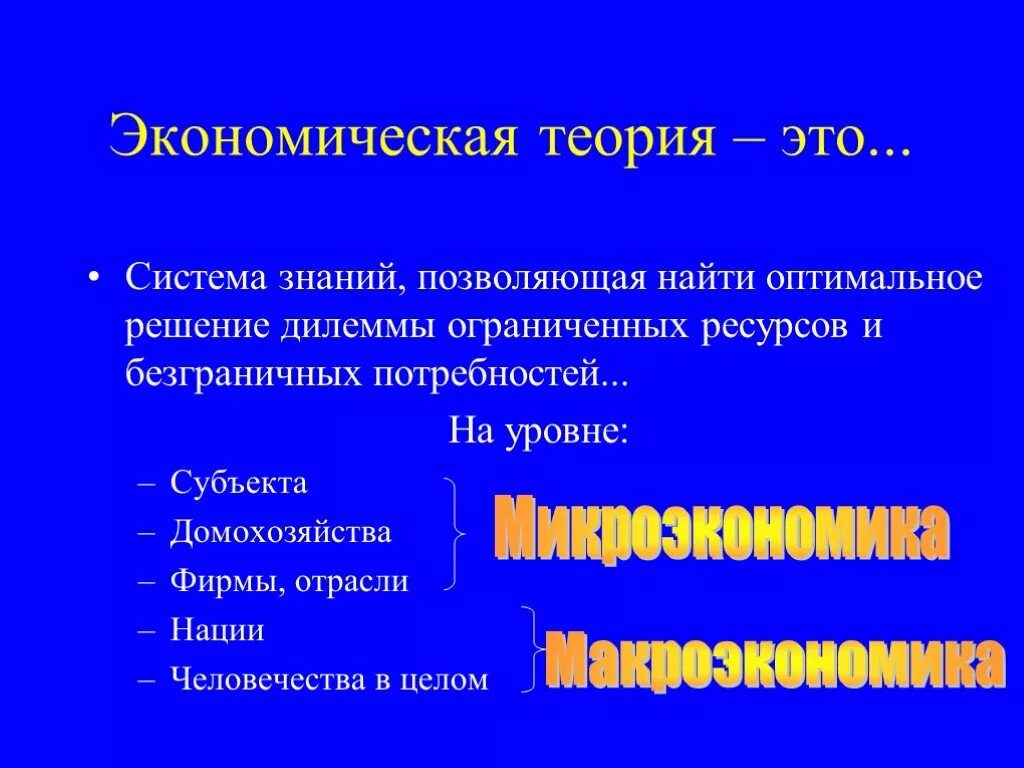 Экономическая теория – это...

• Система знаний, позволяющая найти оптимальное решение дилеммы ограниченных ресурсов и безграничных потребностей...

На уровне:

– Субъекта
– Домохозяйства
– Фирмы, отрасли
– Нации
– Человечества в целом

Микроэкономика

Макроэкономика